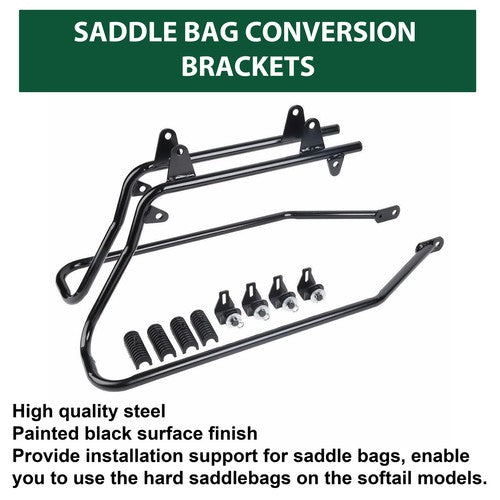 SADDLE BAG CONVERSION BRACKETS

High quality steel
Painted black surface finish
Provide installation support for saddle bags, enable you to use the hard saddlebags on the softail models.